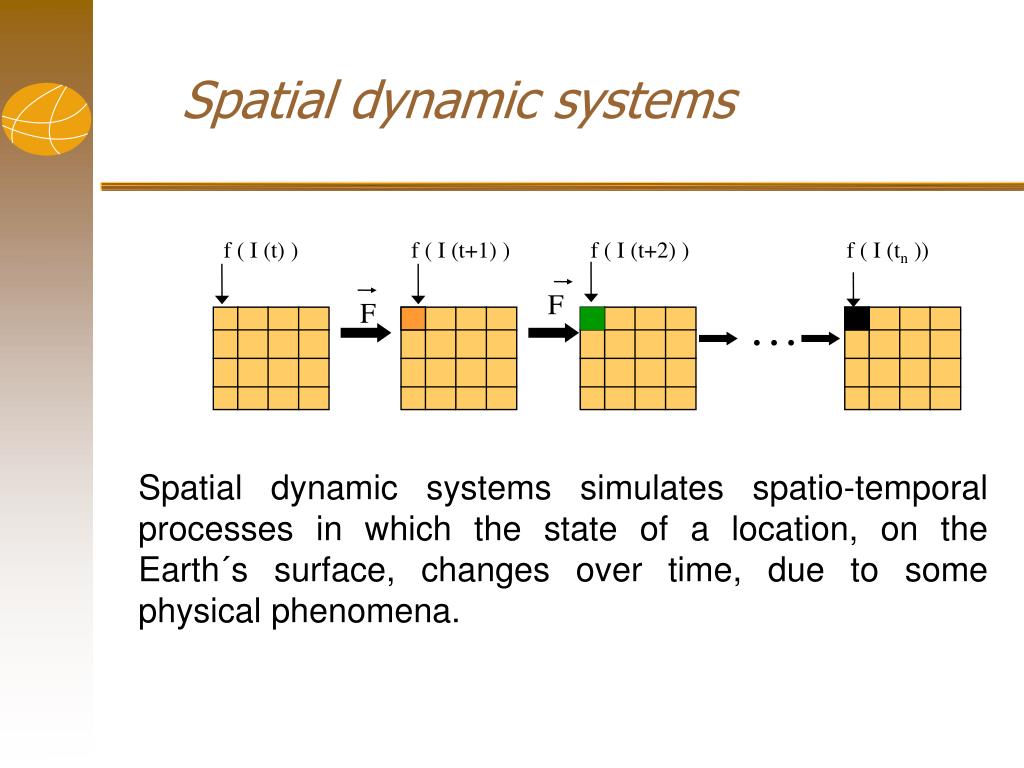 Spatial dynamic systems

f ( I (t) )

$\vec{F}$

f ( I (t+1) )

$\vec{F}$

f ( I (t+2) )

. . .

f ( I ($t_n$ ))

Spatial dynamic systems simulates spatio-temporal processes in which the state of a location, on the Earth´s surface, changes over time, due to some physical phenomena.